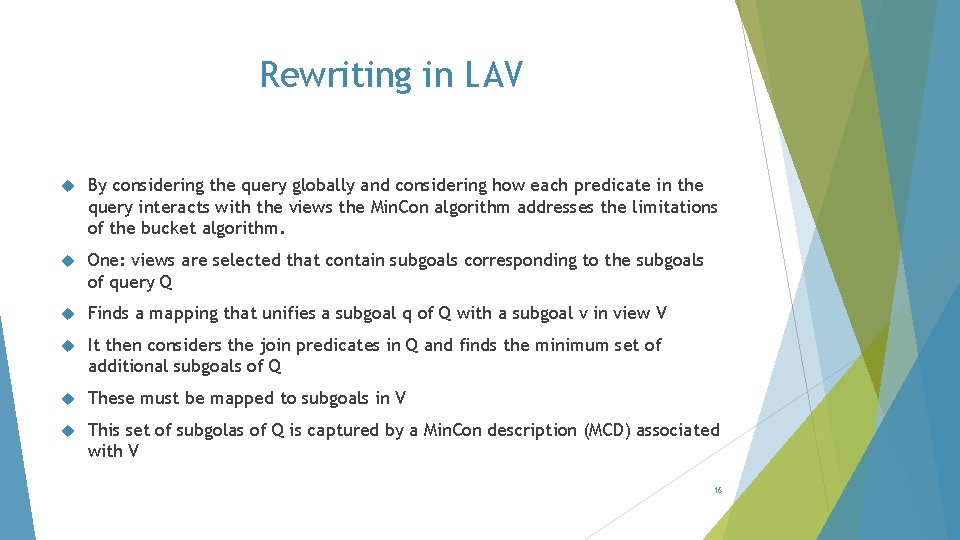 Rewriting in LAV

By considering the query globally and considering how each predicate in the query interacts with the views the MinCon algorithm addresses the limitations of the bucket algorithm.

One: views are selected that contain subgoals corresponding to the subgoals of query Q

Finds a mapping that unifies a subgoal q of Q with a subgoal v in view V

It then considers the join predicates in Q and finds the minimum set of additional subgoals of Q

These must be mapped to subgoals in V

This set of subgolas of Q is captured by a MinCon description (MCD) associated with V

16